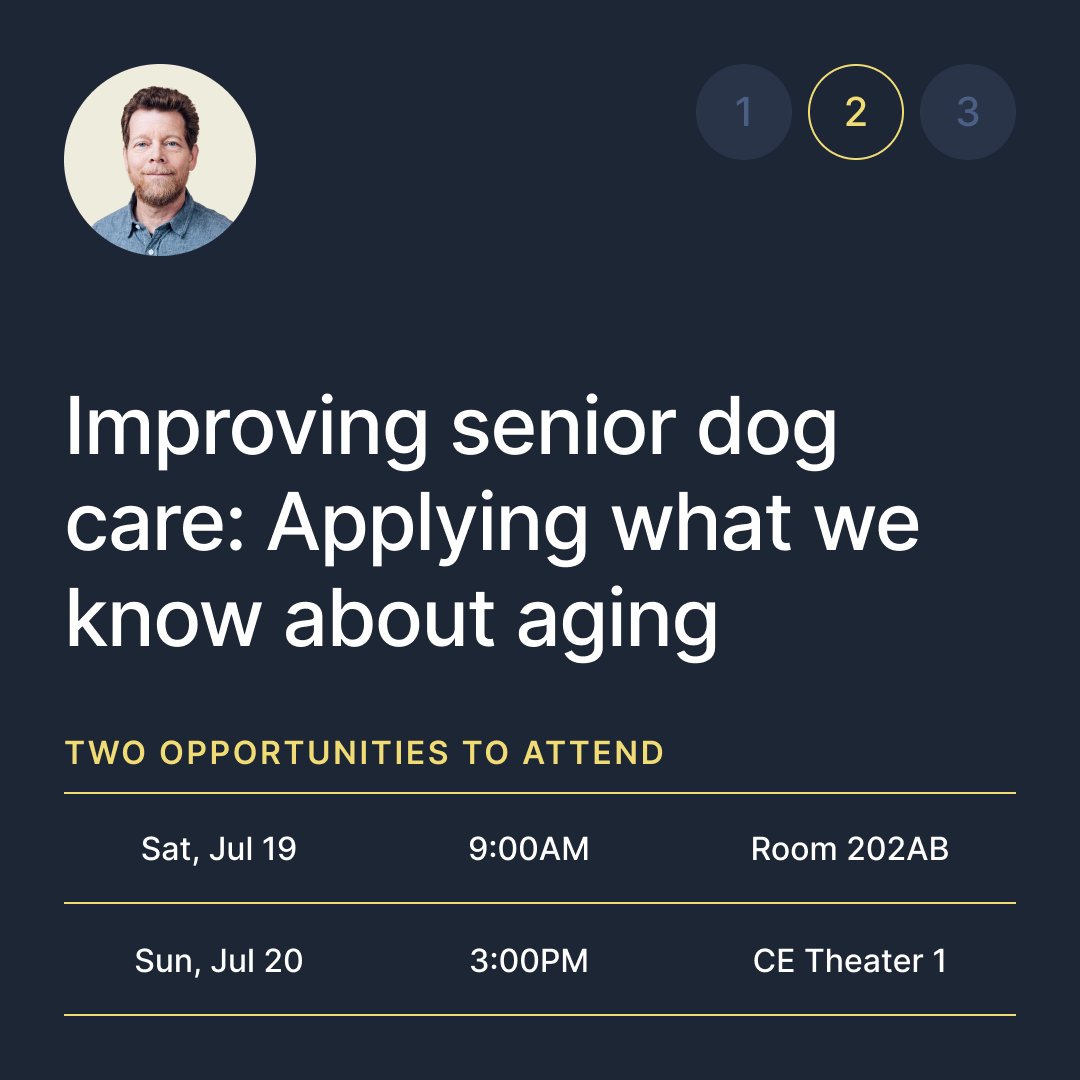 1 2 3

Improving senior dog care: Applying what we know about aging

TWO OPPORTUNITIES TO ATTEND

| Sat, Jul 19 | 9:00AM | Room 202AB |
|---|---|---|
| Sun, Jul 20 | 3:00PM | CE Theater 1 |